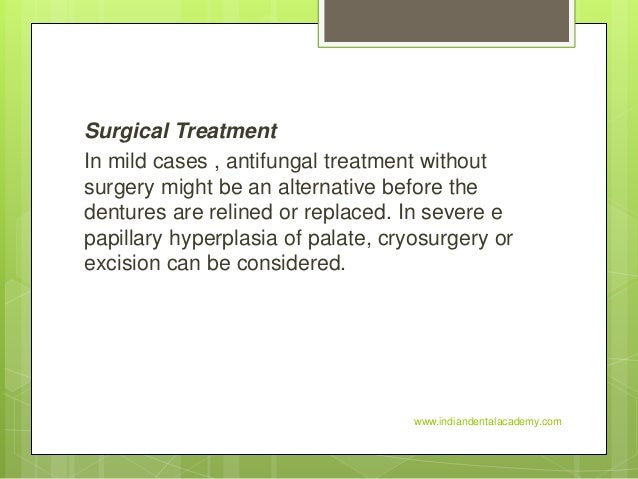 Surgical Treatment

In mild cases , antifungal treatment without surgery might be an alternative before the dentures are relined or replaced. In severe e papillary hyperplasia of palate, cryosurgery or excision can be considered.

www.indiandentalacademy.com